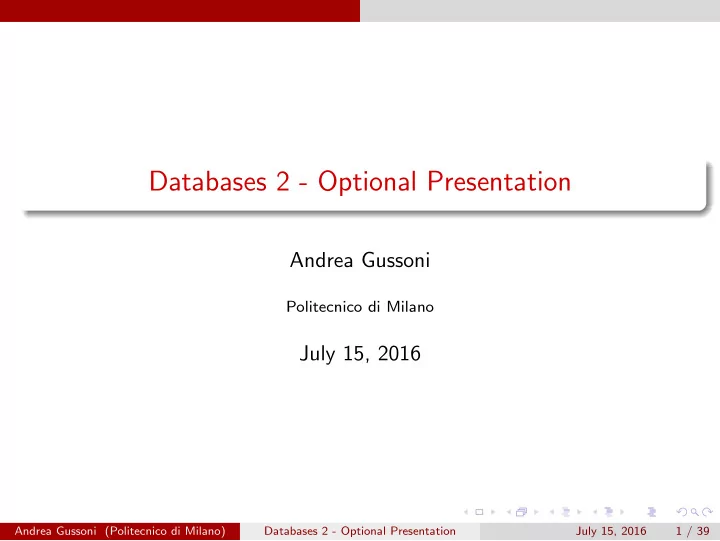 Databases 2 - Optional Presentation

Andrea Gussoni

Politecnico di Milano

July 15, 2016

Andrea Gussoni (Politecnico di Milano) Databases 2 - Optional Presentation July 15, 2016 1 / 39